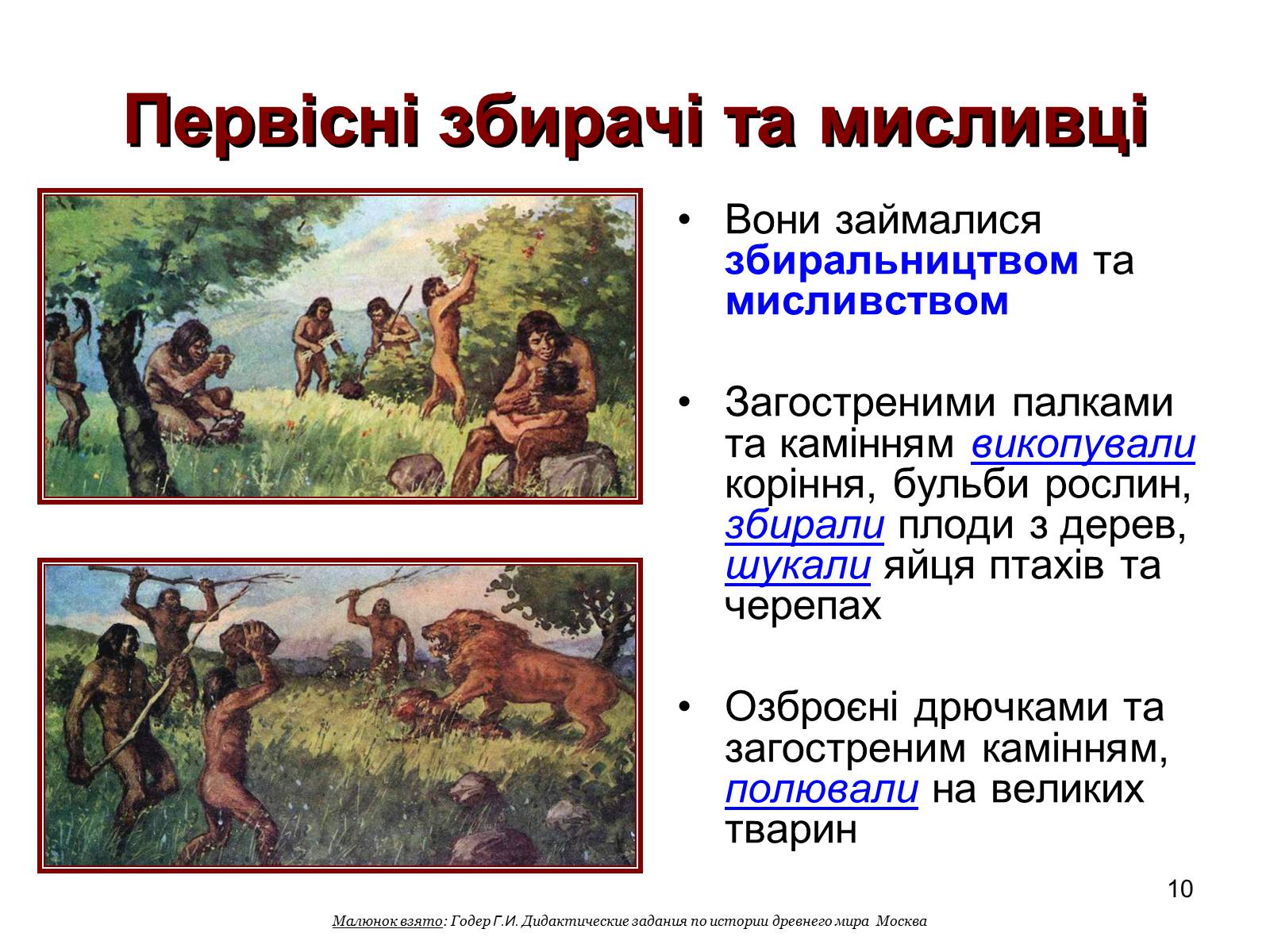 Первісні збирачі та мисливці

• Вони займалися збиральництвом та мисливством

• Загостреними палками та камінням викопували коріння, бульби рослин, збирали плоди з дерев, шукали яйця птахів та черепах

• Озброєні дрючками та загостреним камінням, полювали на великих тварин

10

Малюнок взято: Годер Г.И. Дидактические задания по истории древнего мира Москва